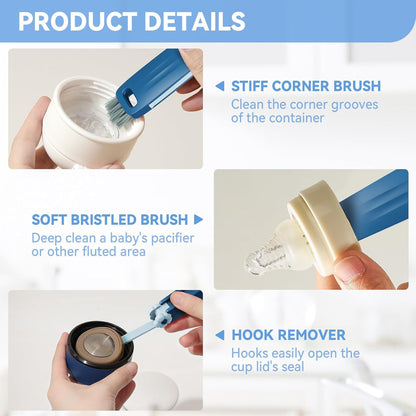 PRODUCT DETAILS

STIFF CORNER BRUSH
Clean the corner grooves of the container

SOFT BRISTLED BRUSH
Deep clean a baby's pacifier or other fluted area

HOOK REMOVER
Hooks easily open the cup lid's seal